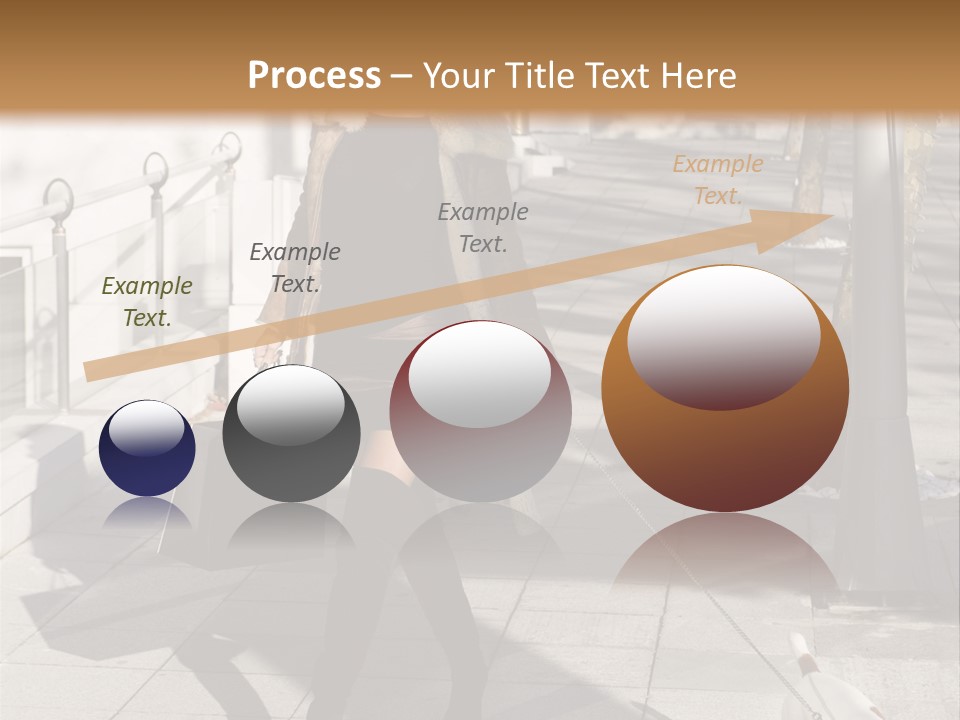 Process – Your Title Text Here

Example Text.

Example Text.

Example Text.

Example Text.